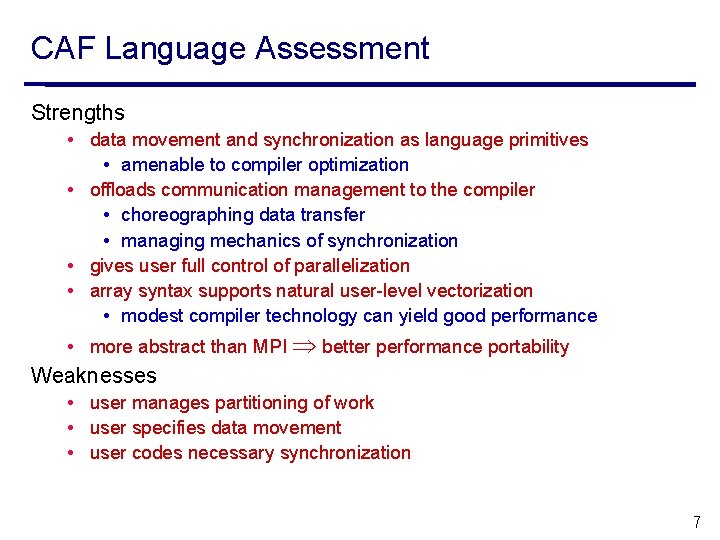 CAF Language Assessment

Strengths
• data movement and synchronization as language primitives
  • amenable to compiler optimization
• offloads communication management to the compiler
  • choreographing data transfer
  • managing mechanics of synchronization
• gives user full control of parallelization
• array syntax supports natural user-level vectorization
  • modest compiler technology can yield good performance
• more abstract than MPI $\Rightarrow$ better performance portability

Weaknesses
• user manages partitioning of work
• user specifies data movement
• user codes necessary synchronization

7